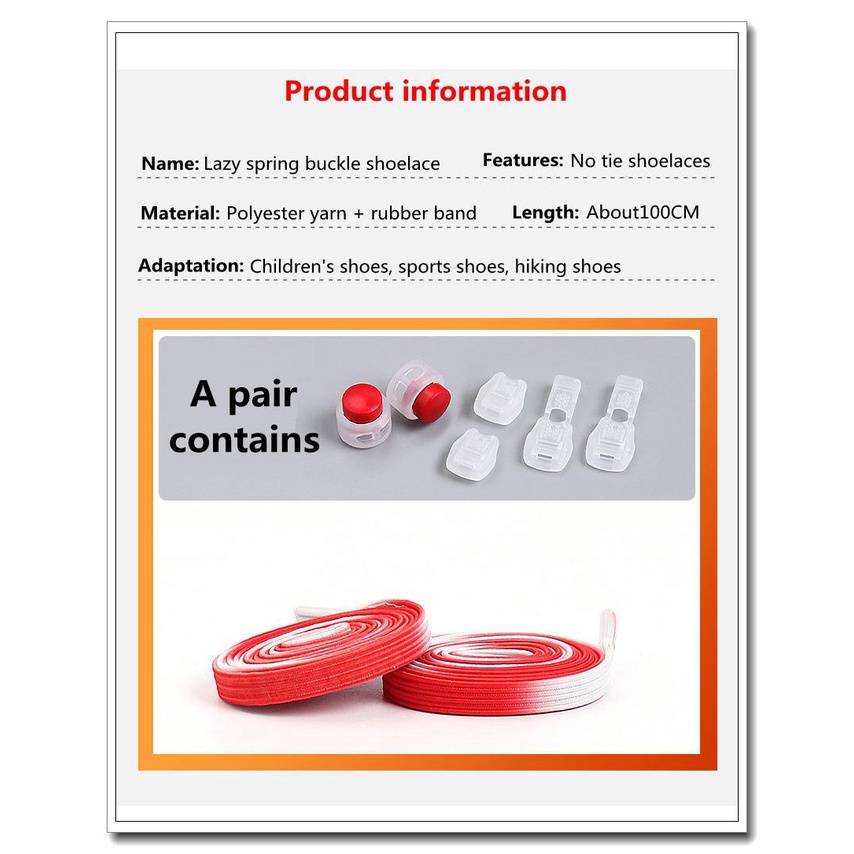 Product information

Name: Lazy spring buckle shoelace

Features: No tie shoelaces

Material: Polyester yarn + rubber band

Length: About100CM

Adaptation: Children's shoes, sports shoes, hiking shoes

A pair contains